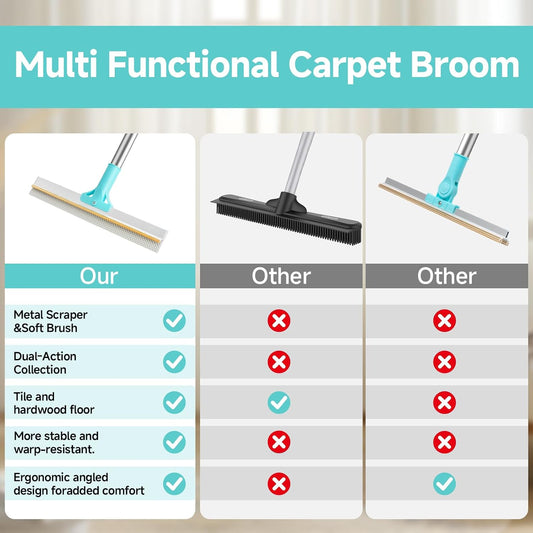 Multi Functional Carpet Broom

| Our | Other | Other |
|---|---|---|
| Metal Scraper &Soft Brush ✓ | ✗ | ✗ |
| Dual-Action Collection ✓ | ✗ | ✗ |
| Tile and hardwood floor ✓ | ✓ | ✗ |
| More stable and warp-resistant. ✓ | ✗ | ✗ |
| Ergonomic angled design foradded comfort ✓ | ✗ | ✓ |